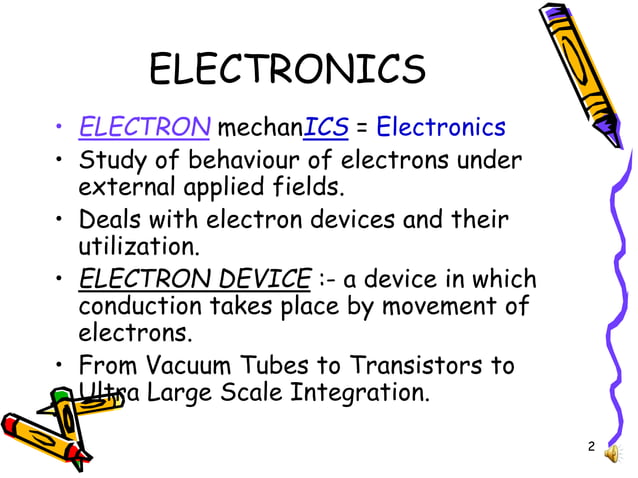 ELECTRONICS

• ELECTRON mechanICS = Electronics
• Study of behaviour of electrons under external applied fields.
• Deals with electron devices and their utilization.
• ELECTRON DEVICE :- a device in which conduction takes place by movement of electrons.
• From Vacuum Tubes to Transistors to Ultra Large Scale Integration.

2